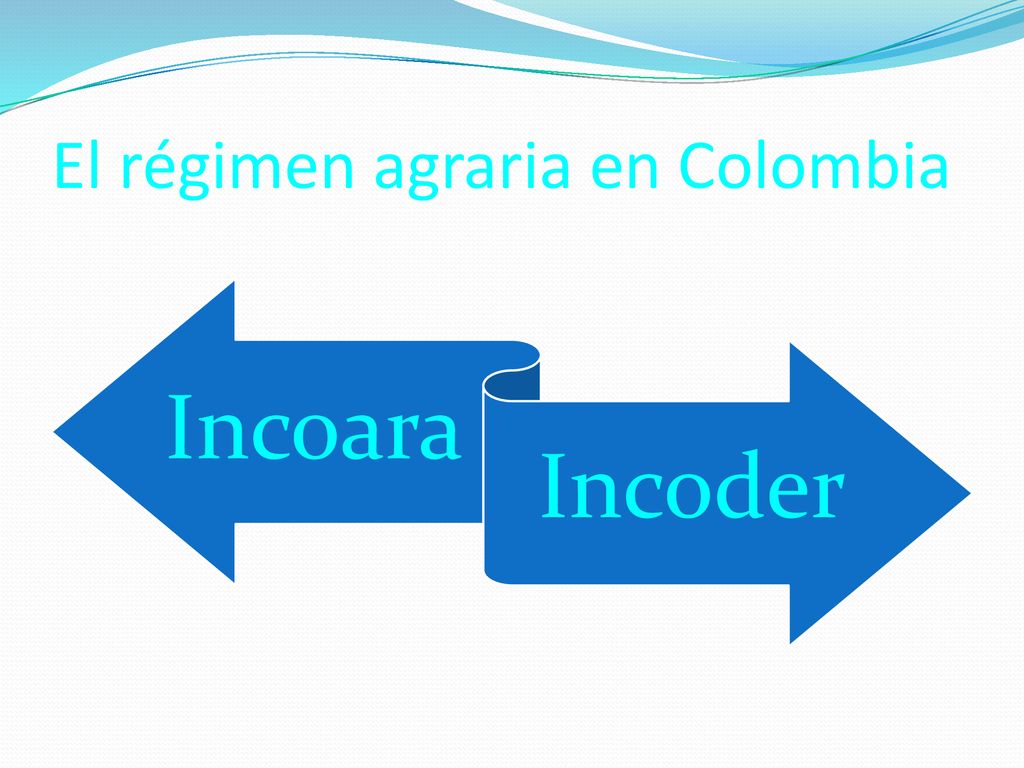 El régimen agraria en Colombia

Incoara

Incoder